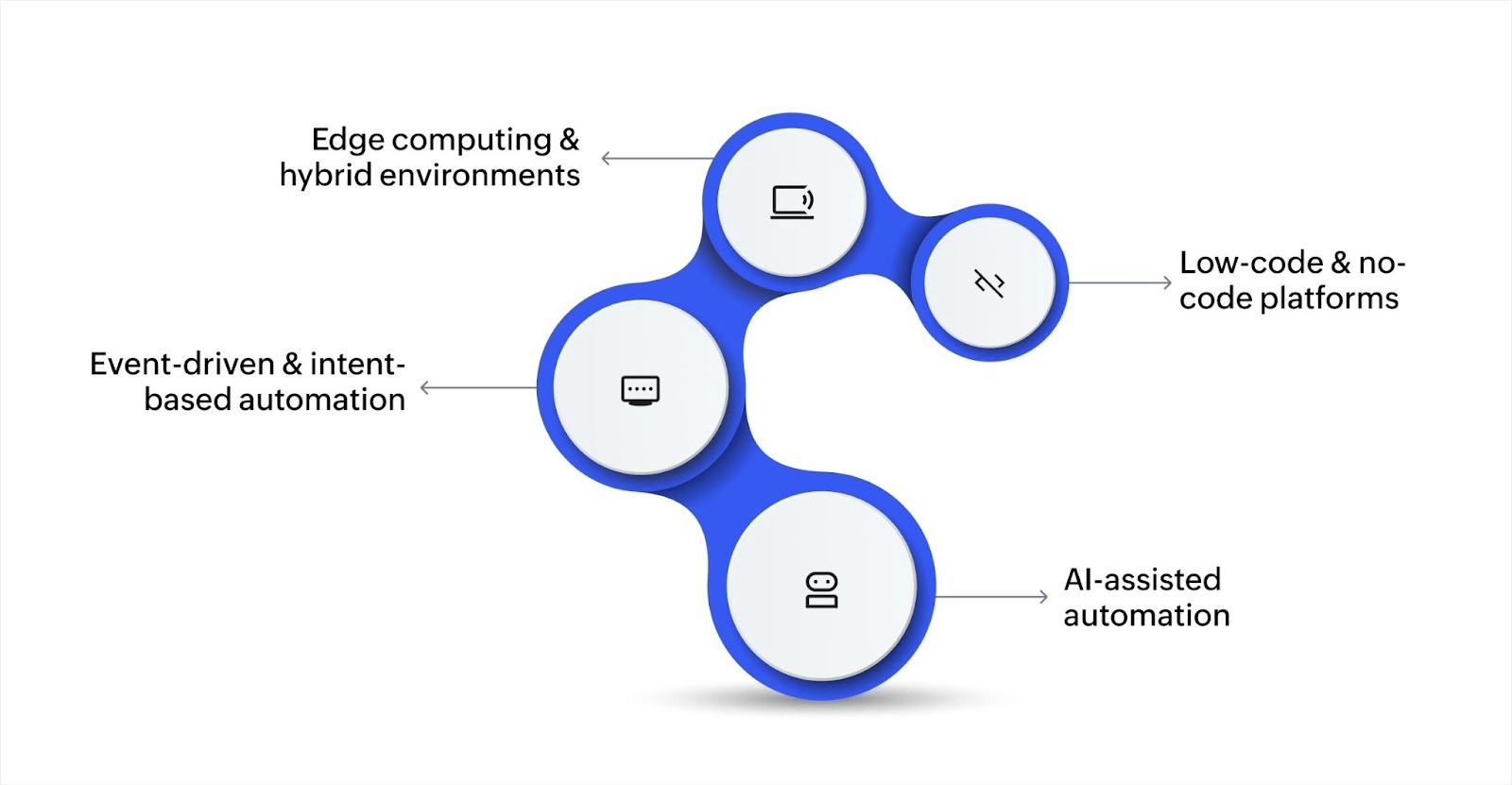 Edge computing & hybrid environments

Low-code & no-code platforms

Event-driven & intent-based automation

AI-assisted automation